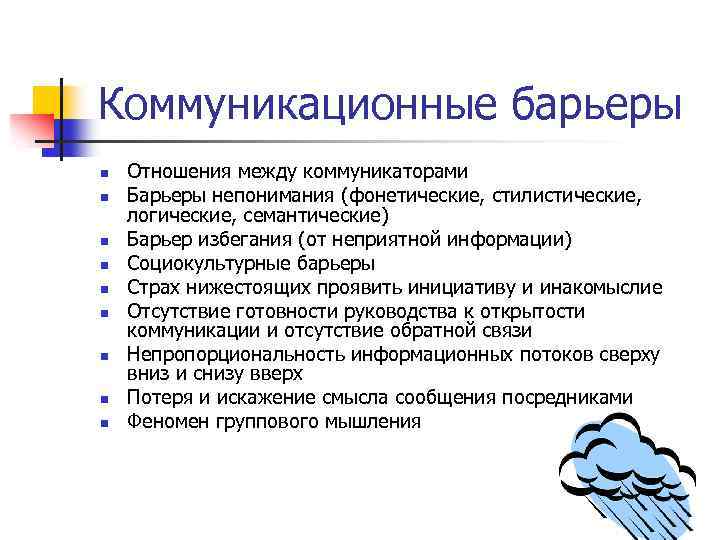 Коммуникационные барьеры

- Отношения между коммуникаторами
- Барьеры непонимания (фонетические, стилистические, логические, семантические)
- Барьер избегания (от неприятной информации)
- Социокультурные барьеры
- Страх нижестоящих проявить инициативу и инакомыслие
- Отсутствие готовности руководства к открытости коммуникации и отсутствие обратной связи
- Непропорциональность информационных потоков сверху вниз и снизу вверх
- Потеря и искажение смысла сообщения посредниками
- Феномен группового мышления